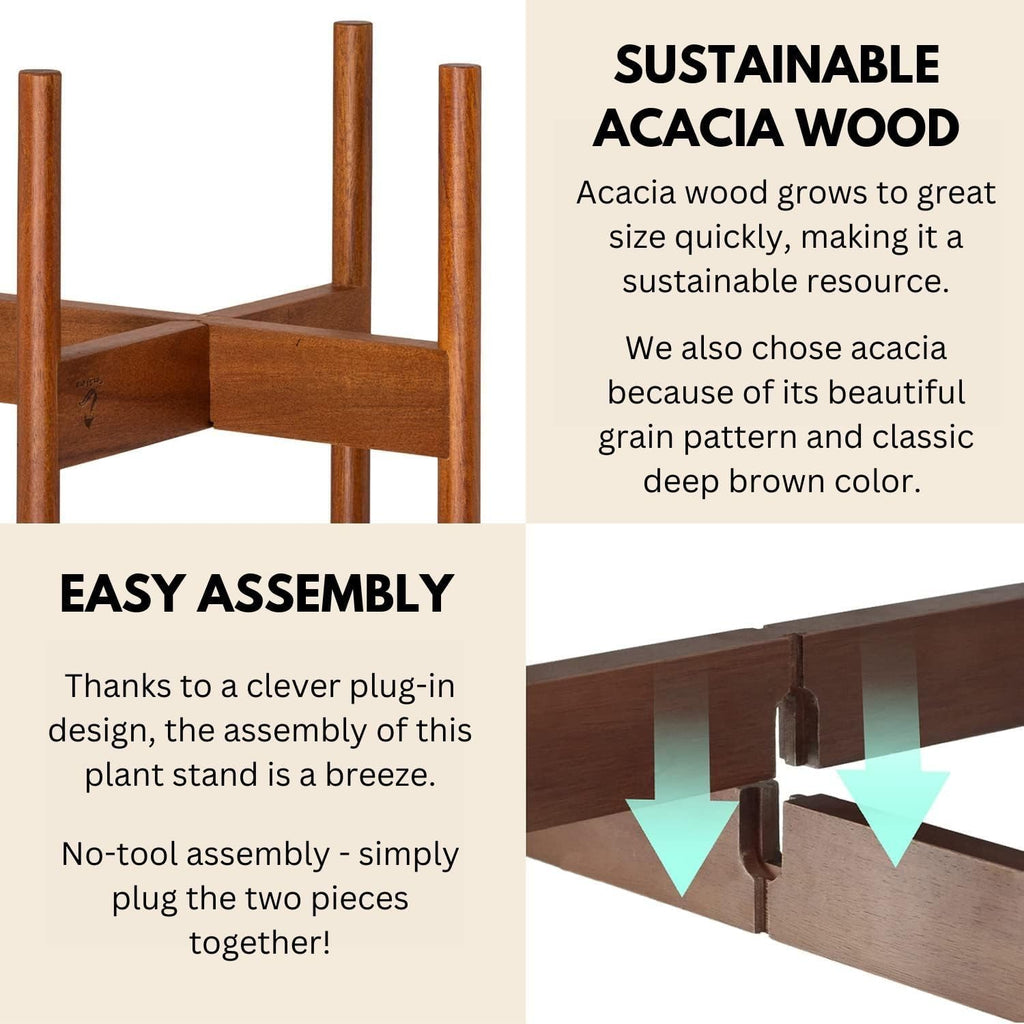 SUSTAINABLE ACACIA WOOD

Acacia wood grows to great size quickly, making it a sustainable resource.

We also chose acacia because of its beautiful grain pattern and classic deep brown color.

EASY ASSEMBLY

Thanks to a clever plug-in design, the assembly of this plant stand is a breeze.

No-tool assembly - simply plug the two pieces together!